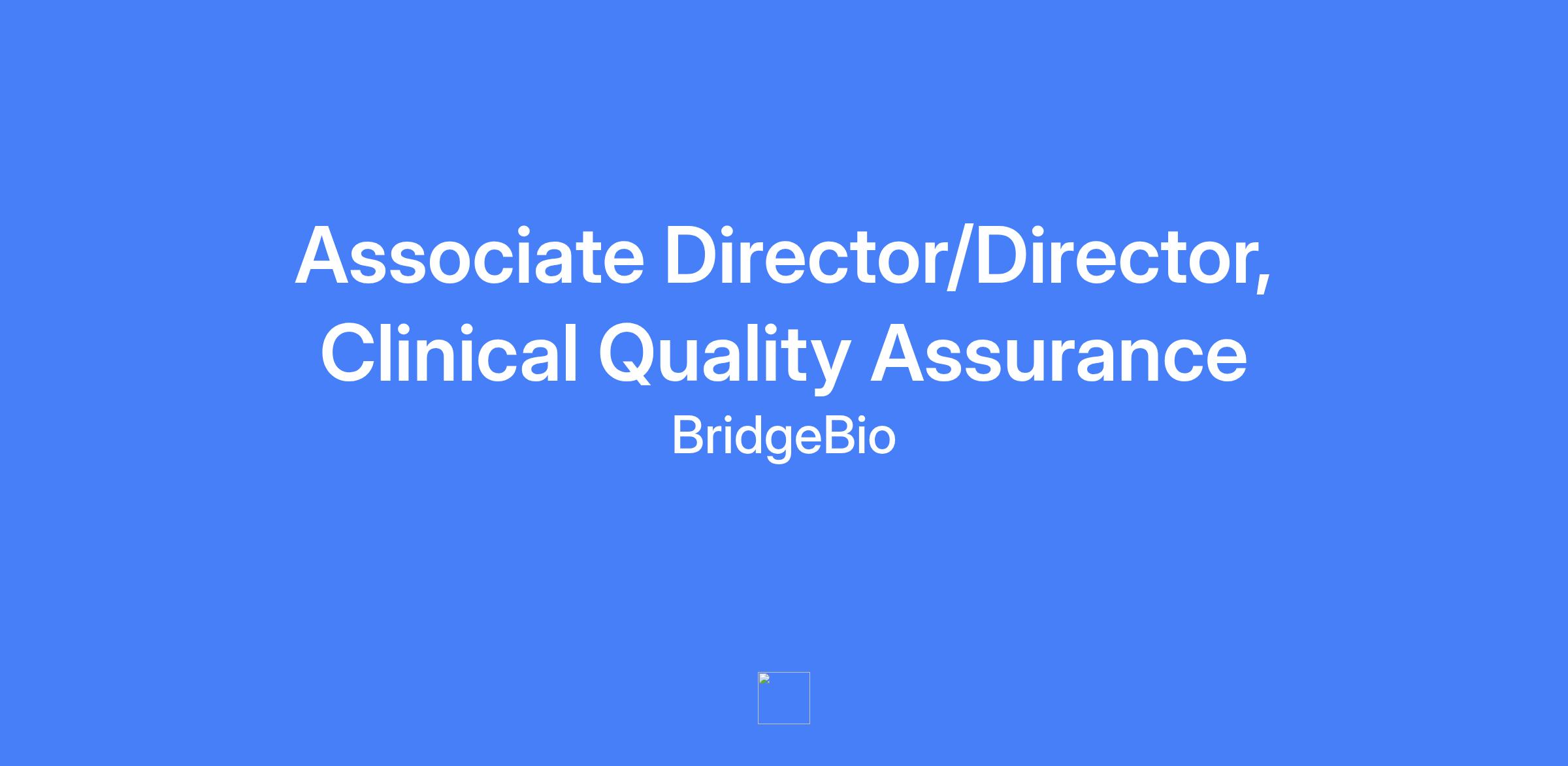 Associate Director/Director, Clinical Quality Assurance

BridgeBio